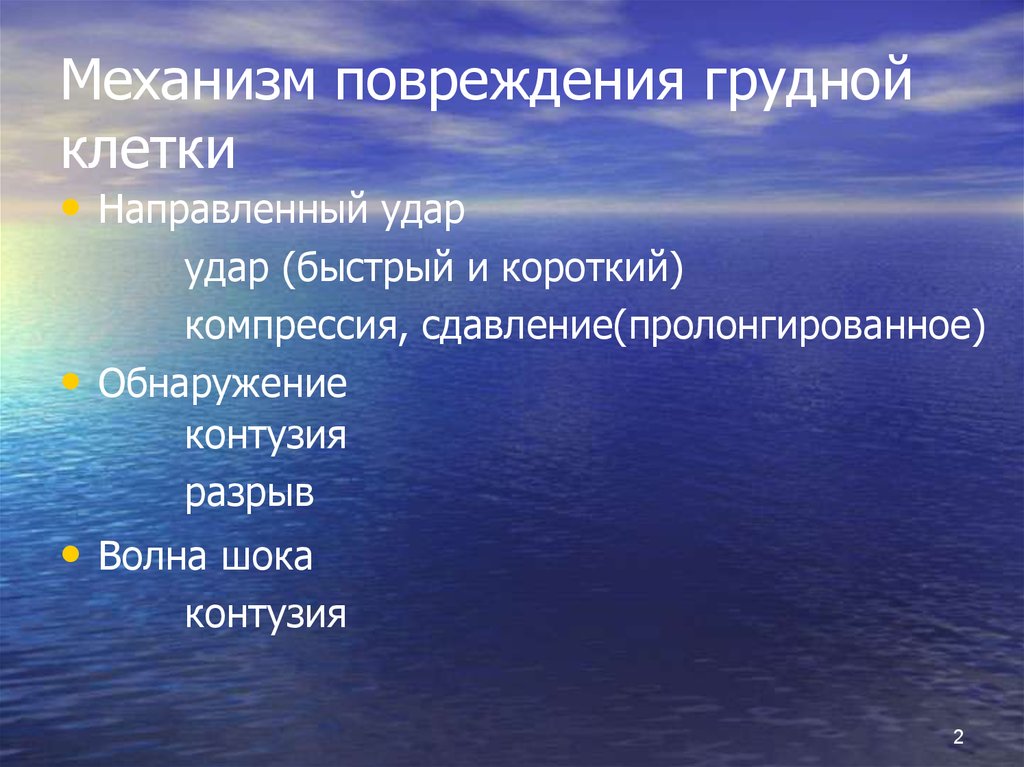 Механизм повреждения грудной клетки

• Направленный удар

удар (быстрый и короткий)

компрессия, сдавление(пролонгированное)

• Обнаружение

контузия

разрыв

• Волна шока

контузия

2